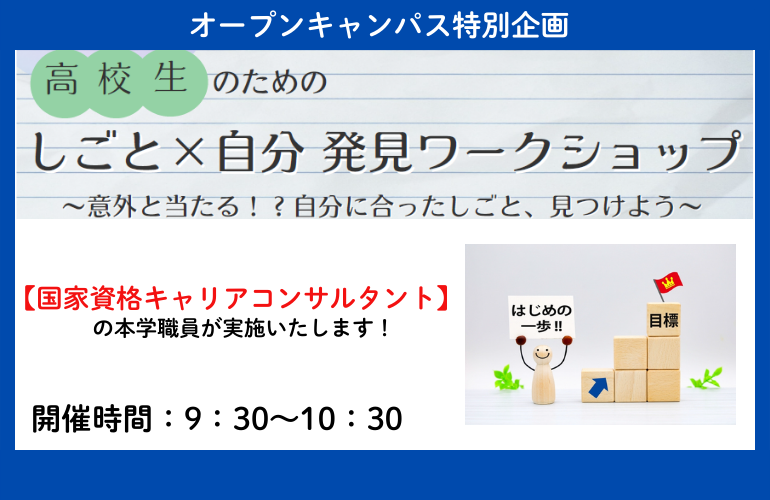 オープンキャンパス特別企画

高校生のための

しごと×自分 発見ワークショップ

～意外と当たる！？自分に合ったしごと、見つけよう～

【国家資格キャリアコンサルタント】
の本学職員が実施いたします！

開催時間：9：30～10：30

はじめの一歩!!

目標